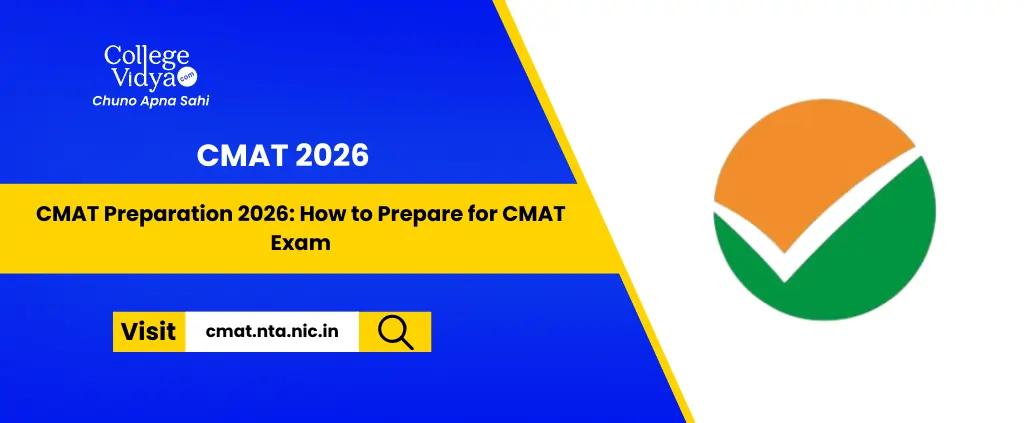 College Vidya .com
Chuno Apna Sahi

CMAT 2026

CMAT Preparation 2026: How to Prepare for CMAT Exam

Visit cmat.nta.nic.in